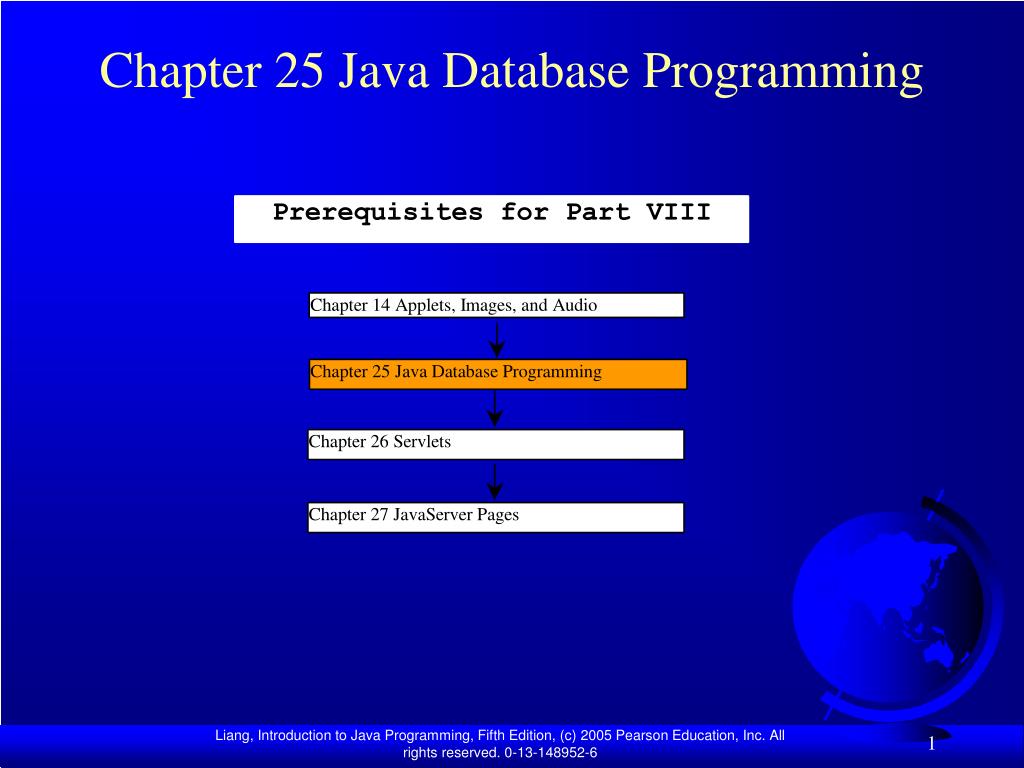 Chapter 25 Java Database Programming

Prerequisites for Part VIII

Chapter 14 Applets, Images, and Audio

Chapter 25 Java Database Programming

Chapter 26 Servlets

Chapter 27 JavaServer Pages

Liang, Introduction to Java Programming, Fifth Edition, (c) 2005 Pearson Education, Inc. All rights reserved. 0-13-148952-6

1